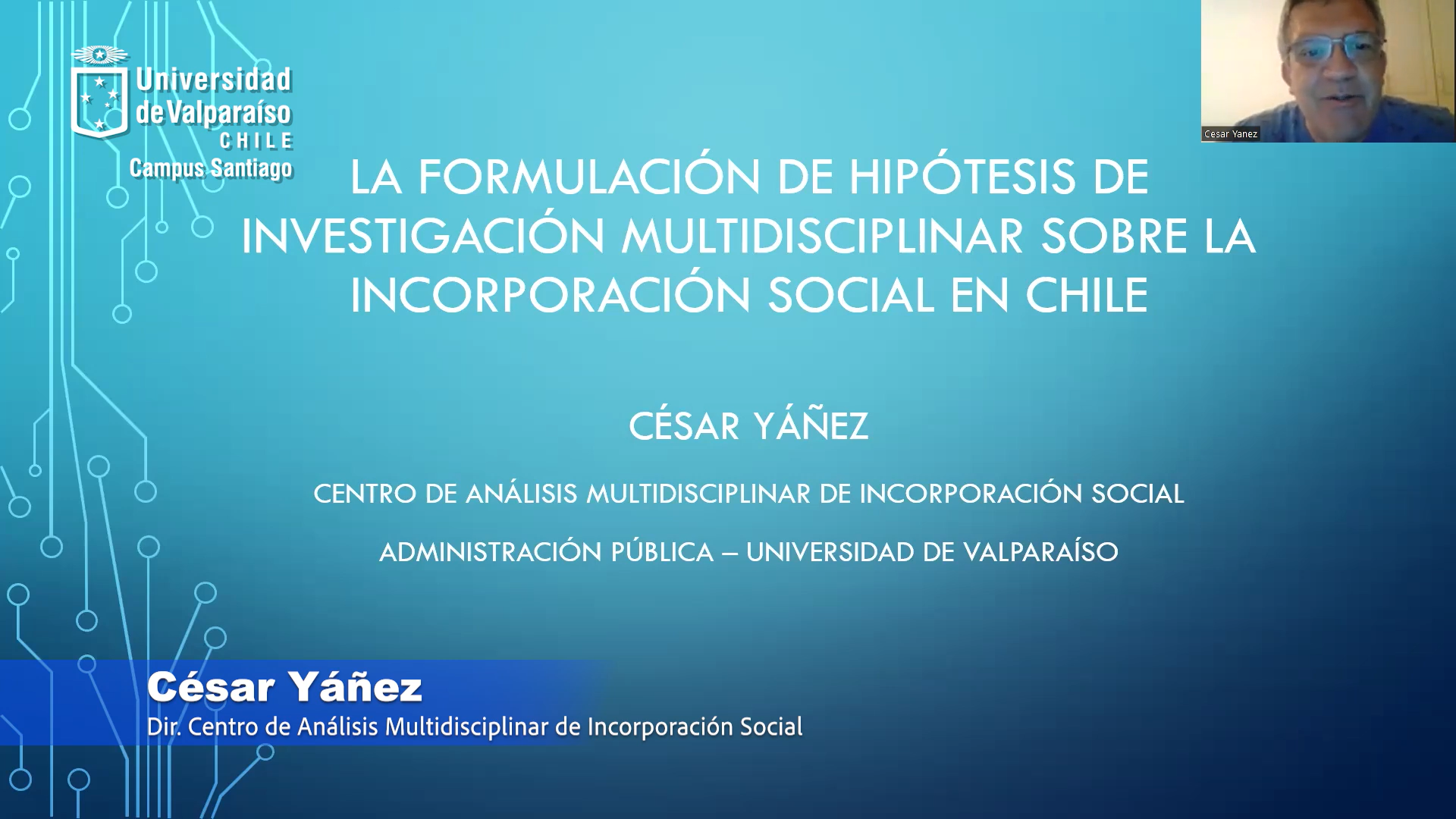 Universidad de Valparaíso CHILE
Campus Santiago

Cesar Yanez

LA FORMULACIÓN DE HIPÓTESIS DE INVESTIGACIÓN MULTIDISCIPLINAR SOBRE LA INCORPORACIÓN SOCIAL EN CHILE

CÉSAR YÁÑEZ

CENTRO DE ANÁLISIS MULTIDISCIPLINAR DE INCORPORACIÓN SOCIAL

ADMINISTRACIÓN PÚBLICA – UNIVERSIDAD DE VALPARAÍSO

César Yáñez
Dir. Centro de Análisis Multidisciplinar de Incorporación Social